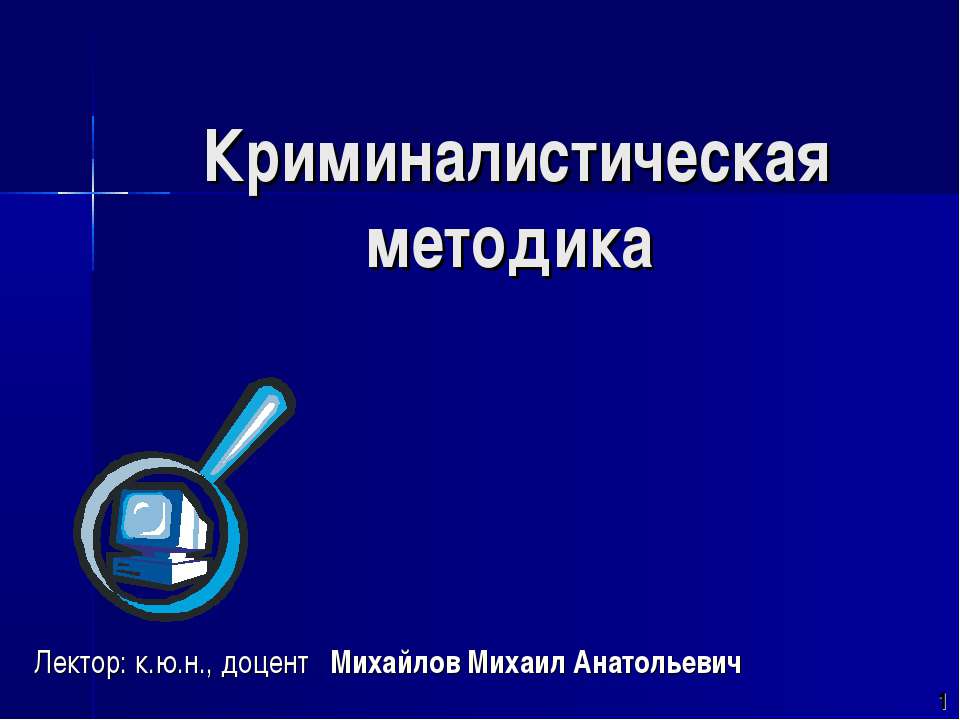 Криминалистическая методика

Лектор: к.ю.н., доцент Михайлов Михаил Анатольевич

1